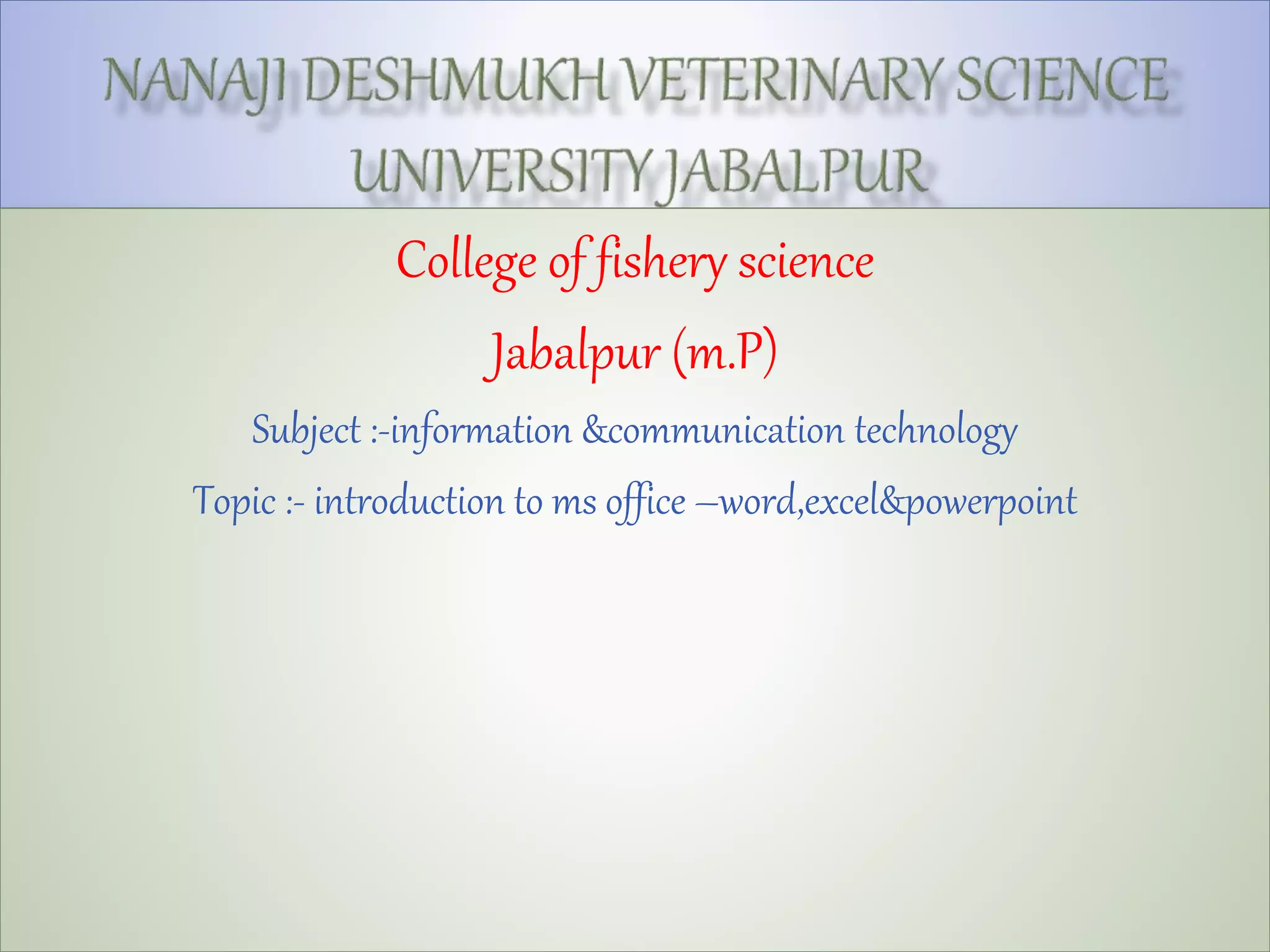 NANAJI DESHMUKH VETERINARY SCIENCE UNIVERSITY JABALPUR

College of fishery science

Jabalpur (m.P)

Subject :-information &communication technology

Topic :- introduction to ms office –word,excel&powerpoint